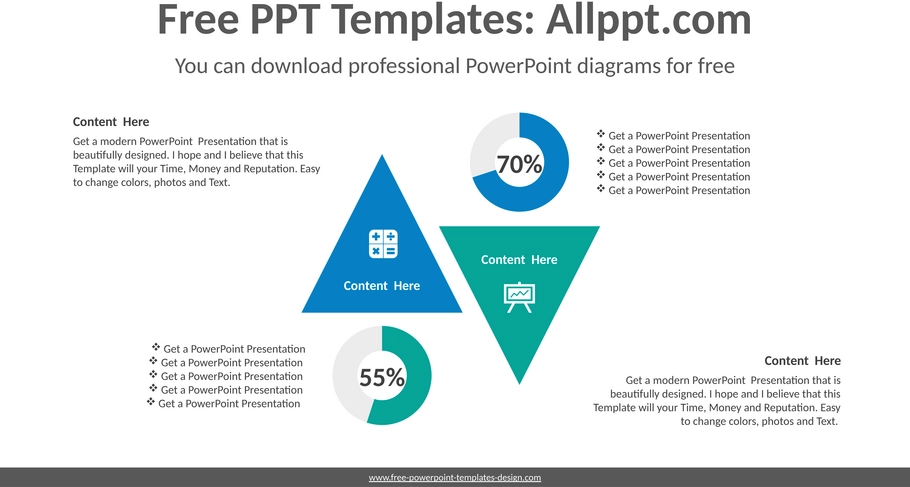 Free PPT Templates: Allppt.com

You can download professional PowerPoint diagrams for free

Content Here

Get a modern PowerPoint Presentation that is beautifully designed. I hope and I believe that this Template will your Time, Money and Reputation. Easy to change colors, photos and Text.

70%

❖ Get a PowerPoint Presentation
❖ Get a PowerPoint Presentation
❖ Get a PowerPoint Presentation
❖ Get a PowerPoint Presentation
❖ Get a PowerPoint Presentation

Content Here

Content Here

❖ Get a PowerPoint Presentation
❖ Get a PowerPoint Presentation
❖ Get a PowerPoint Presentation
❖ Get a PowerPoint Presentation
❖ Get a PowerPoint Presentation

55%

Content Here

Get a modern PowerPoint Presentation that is beautifully designed. I hope and I believe that this Template will your Time, Money and Reputation. Easy to change colors, photos and Text.

www.free-powerpoint-templates-design.com